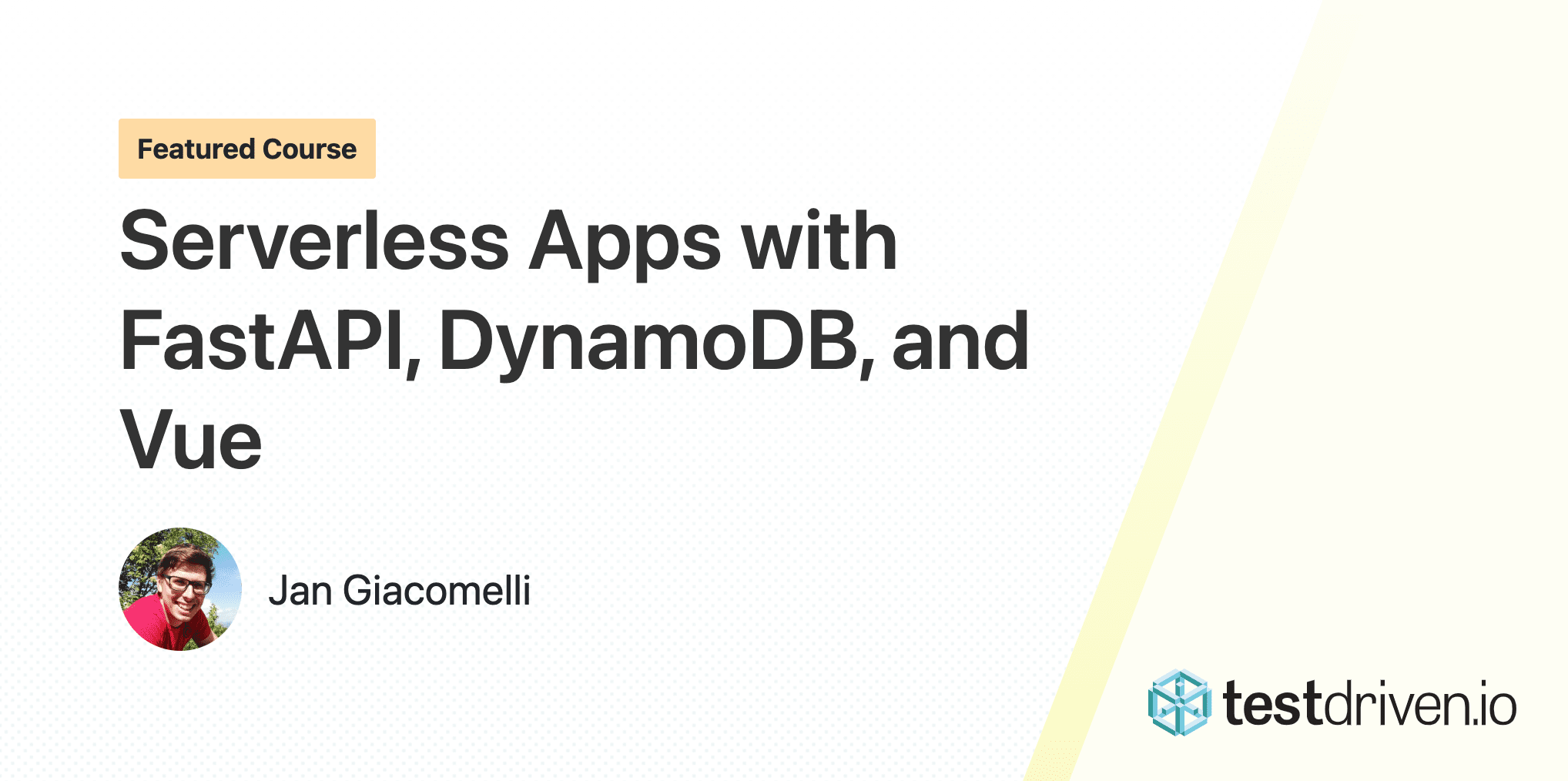 Featured Course

Serverless Apps with FastAPI, DynamoDB, and Vue

Jan Giacomelli

testdriven.io